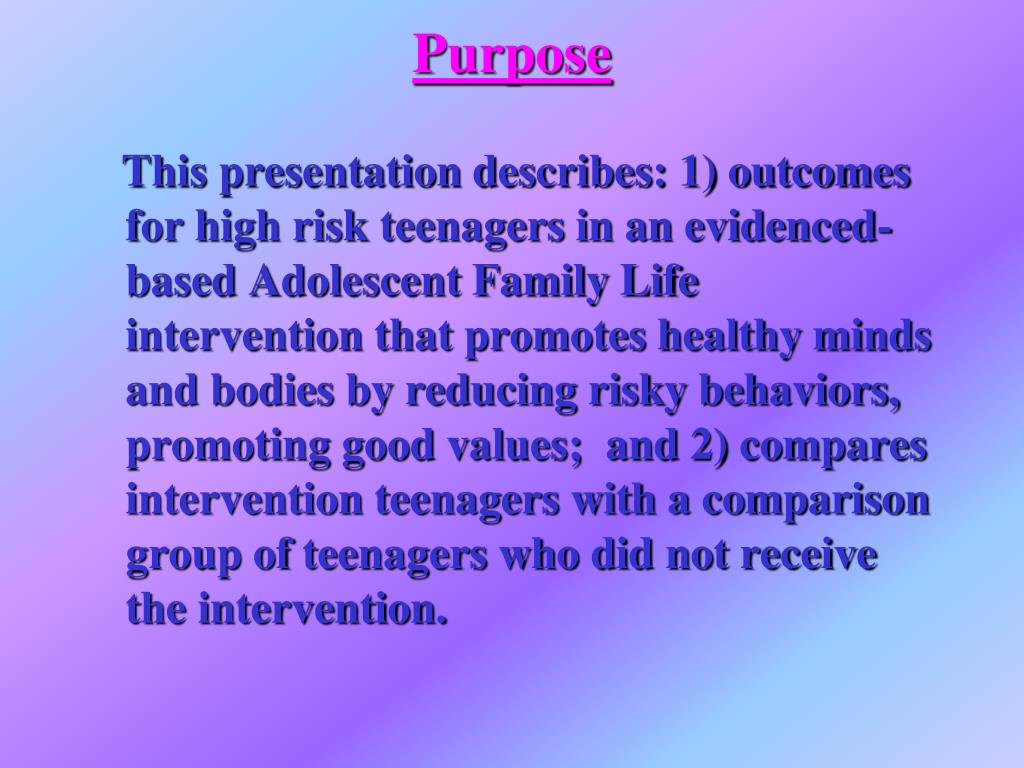 Purpose

This presentation describes: 1) outcomes for high risk teenagers in an evidenced-based Adolescent Family Life intervention that promotes healthy minds and bodies by reducing risky behaviors, promoting good values;  and 2) compares intervention teenagers with a comparison group of teenagers who did not receive the intervention.